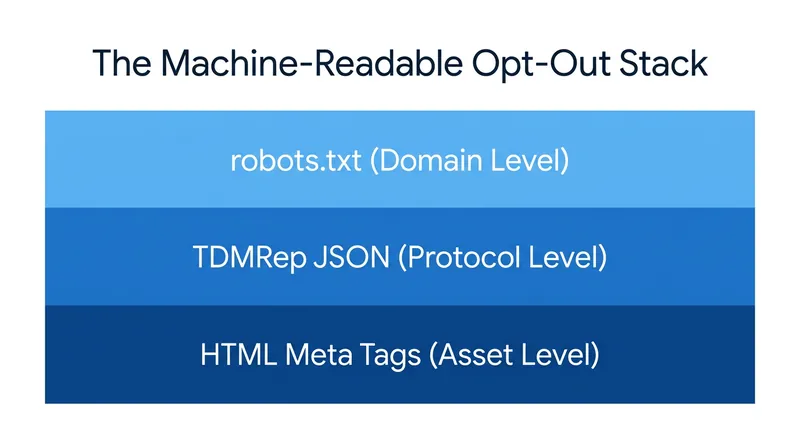 The Machine-Readable Opt-Out Stack

robots.txt (Domain Level)

TDMRep JSON (Protocol Level)

HTML Meta Tags (Asset Level)